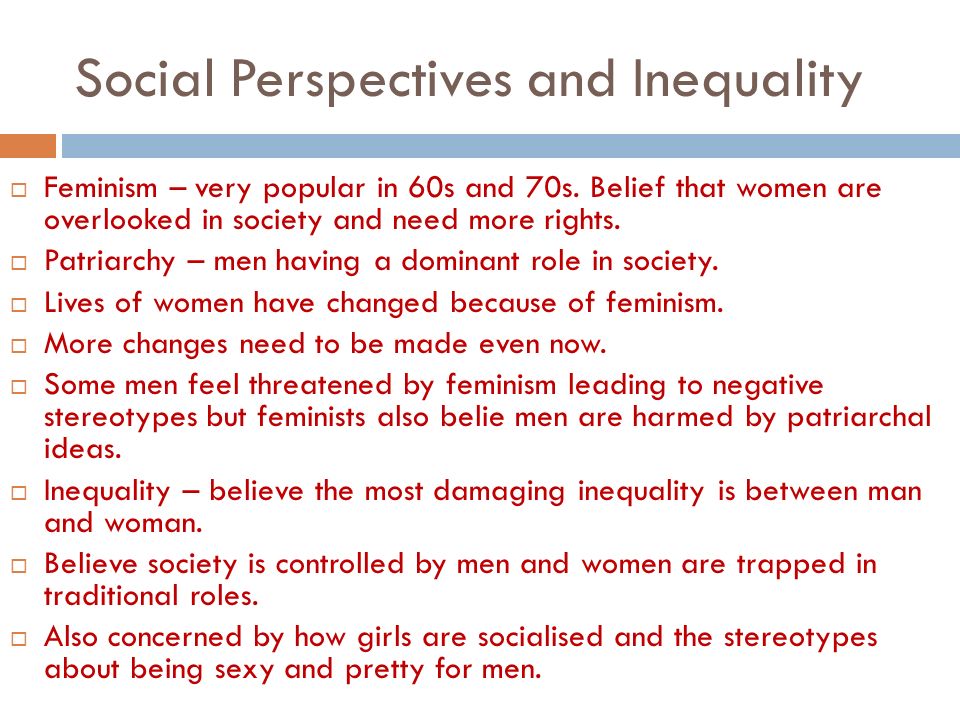 Social Perspectives and Inequality

□ Feminism – very popular in 60s and 70s. Belief that women are overlooked in society and need more rights.
□ Patriarchy – men having a dominant role in society.
□ Lives of women have changed because of feminism.
□ More changes need to be made even now.
□ Some men feel threatened by feminism leading to negative stereotypes but feminists also belie men are harmed by patriarchal ideas.
□ Inequality – believe the most damaging inequality is between man and woman.
□ Believe society is controlled by men and women are trapped in traditional roles.
□ Also concerned by how girls are socialised and the stereotypes about being sexy and pretty for men.